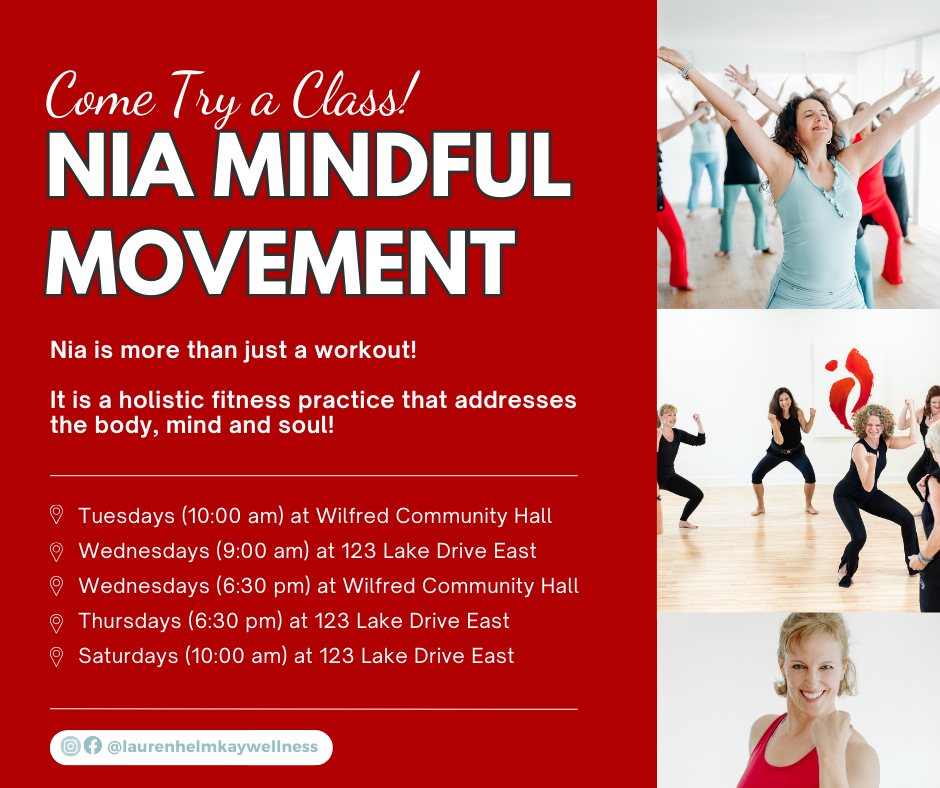 Come Try a Class!

NIA MINDFUL MOVEMENT

Nia is more than just a workout!

It is a holistic fitness practice that addresses the body, mind and soul!

Tuesdays (10:00 am) at Wilfred Community Hall
Wednesdays (9:00 am) at 123 Lake Drive East
Wednesdays (6:30 pm) at Wilfred Community Hall
Thursdays (6:30 pm) at 123 Lake Drive East
Saturdays (10:00 am) at 123 Lake Drive East

@laurenhelmkaywellness